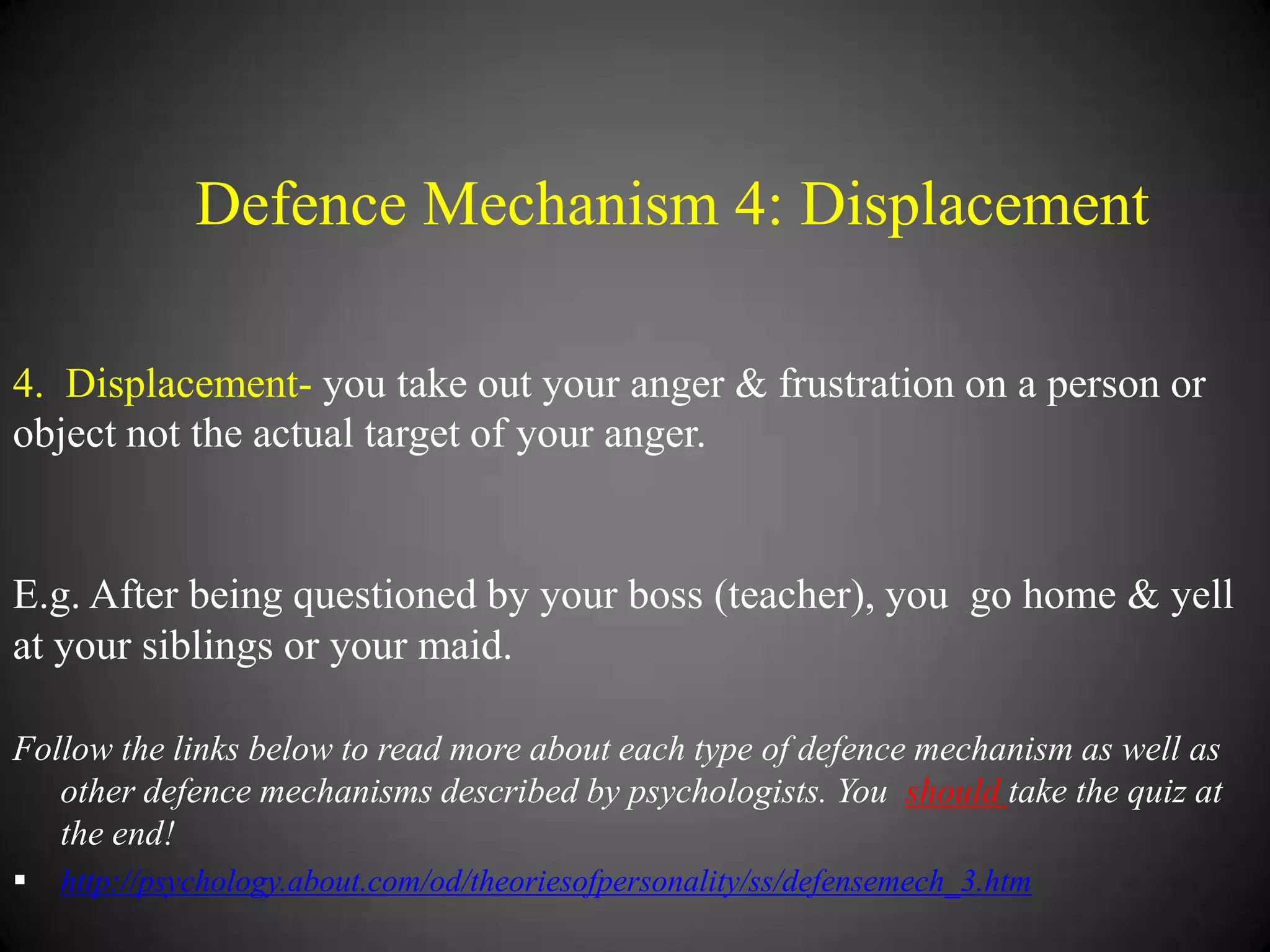 Defence Mechanism 4: Displacement

4. Displacement- you take out your anger & frustration on a person or object not the actual target of your anger.

E.g. After being questioned by your boss (teacher), you go home & yell at your siblings or your maid.

Follow the links below to read more about each type of defence mechanism as well as other defence mechanisms described by psychologists. You should take the quiz at the end!

▪ http://psychology.about.com/od/theoriesofpersonality/ss/defensemech_3.htm